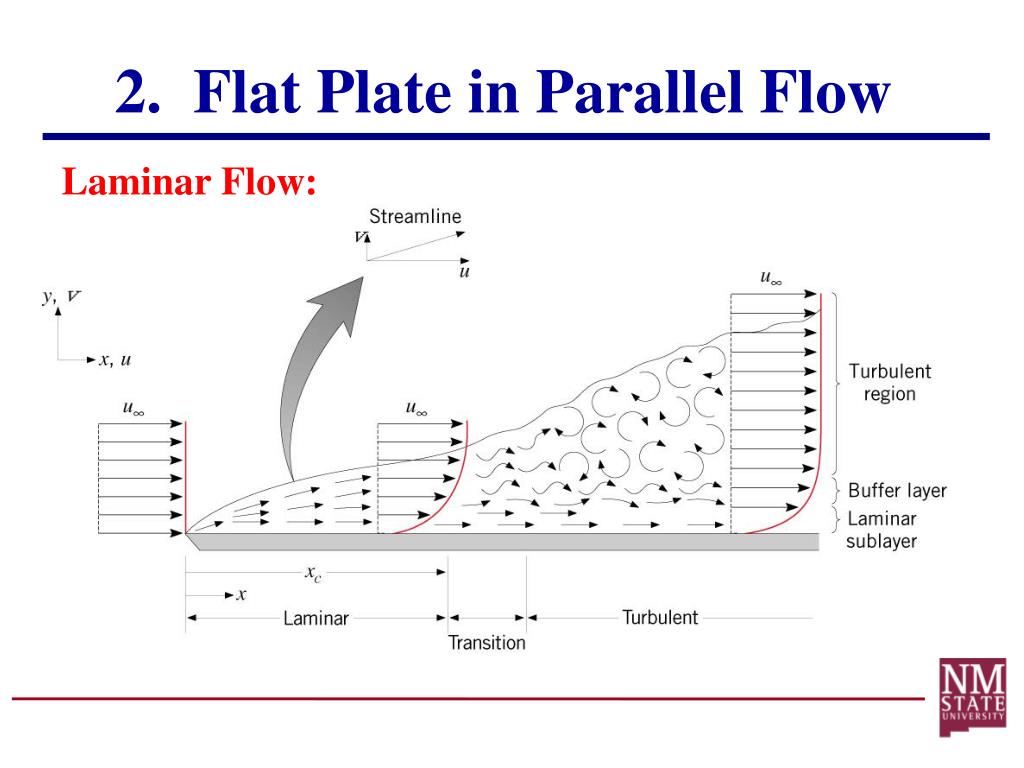 2. Flat Plate in Parallel Flow

Laminar Flow:

Streamline

$v$

$u$

$y, v$

$x, u$

$u_\infty$

$u_\infty$

$u_\infty$

Turbulent region

Buffer layer

Laminar sublayer

$x_c$

$x$

Laminar

Transition

Turbulent

NM STATE UNIVERSITY